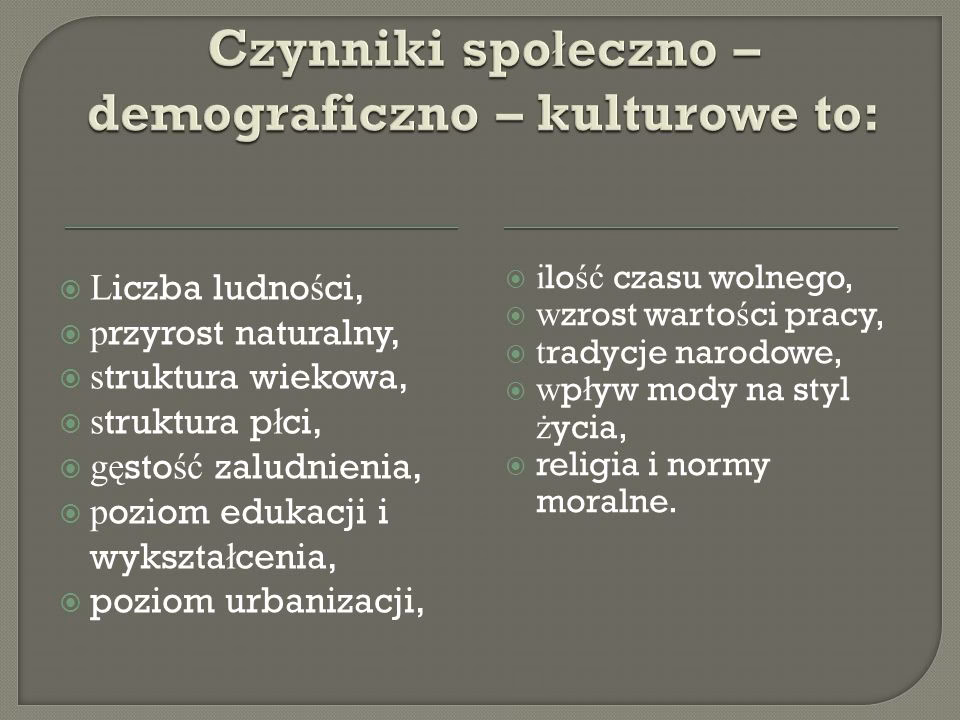 Czynniki społeczno – demograficzno – kulturowe to:

Liczba ludności,
przyrost naturalny,
struktura wiekowa,
struktura płci,
gęstość zaludnienia,
poziom edukacji i wykształcenia,
poziom urbanizacji,

ilość czasu wolnego,
wzrost wartości pracy,
tradycje narodowe,
wpływ mody na styl życia,
religia i normy moralne.